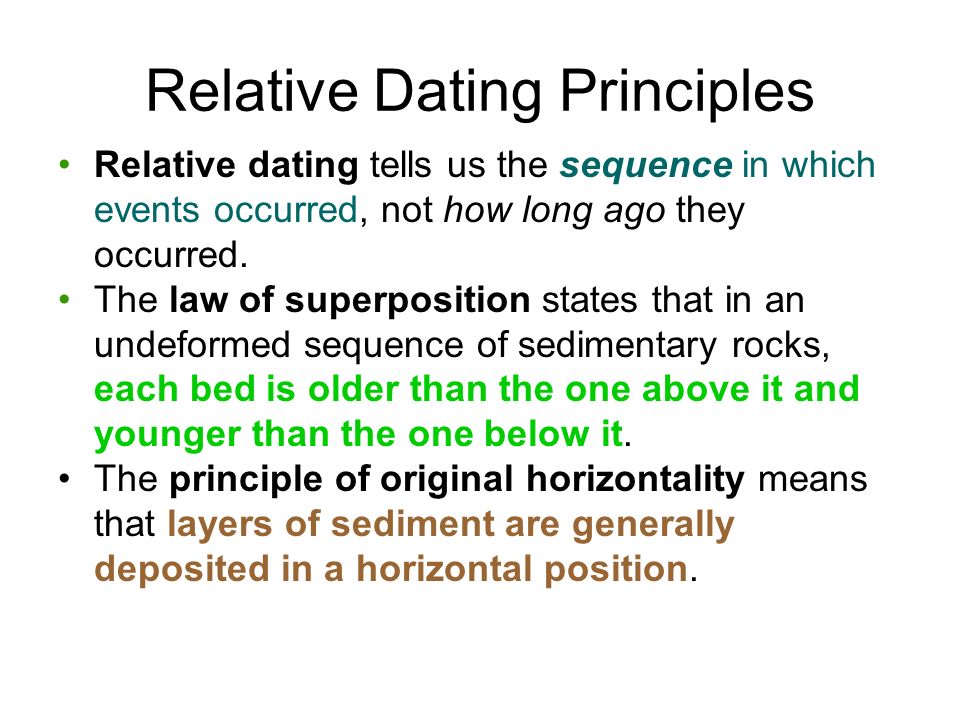 Relative Dating Principles

• Relative dating tells us the sequence in which events occurred, not how long ago they occurred.
• The law of superposition states that in an undeformed sequence of sedimentary rocks, each bed is older than the one above it and younger than the one below it.
• The principle of original horizontality means that layers of sediment are generally deposited in a horizontal position.